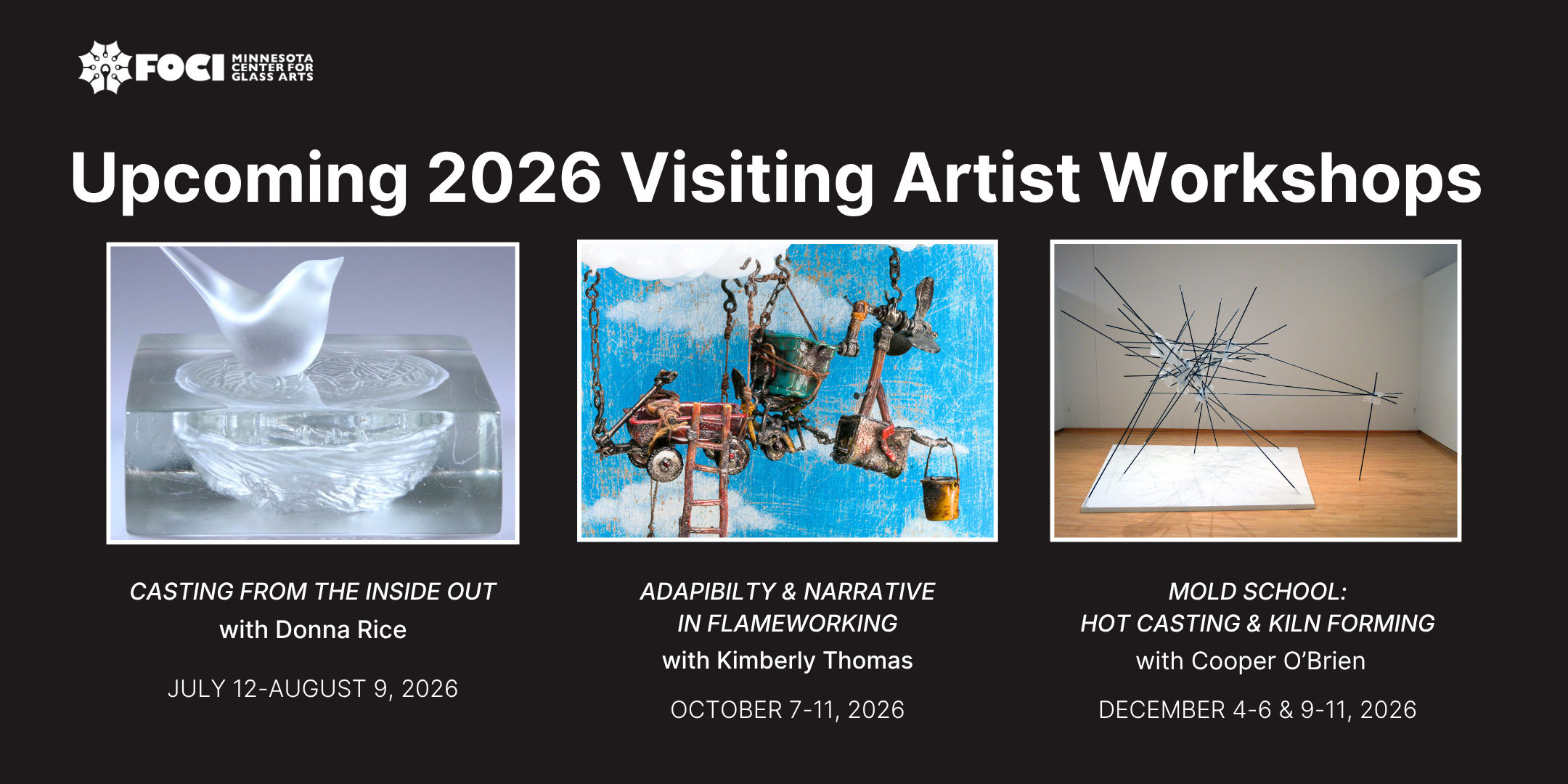 FOCI MINNESOTA CENTER FOR GLASS ARTS

Upcoming 2026 Visiting Artist Workshops

CASTING FROM THE INSIDE OUT
with Donna Rice

JULY 12-AUGUST 9, 2026

ADAPIBILTY & NARRATIVE
IN FLAMEWORKING
with Kimberly Thomas

OCTOBER 7-11, 2026

MOLD SCHOOL:
HOT CASTING & KILN FORMING
with Cooper O'Brien

DECEMBER 4-6 & 9-11, 2026